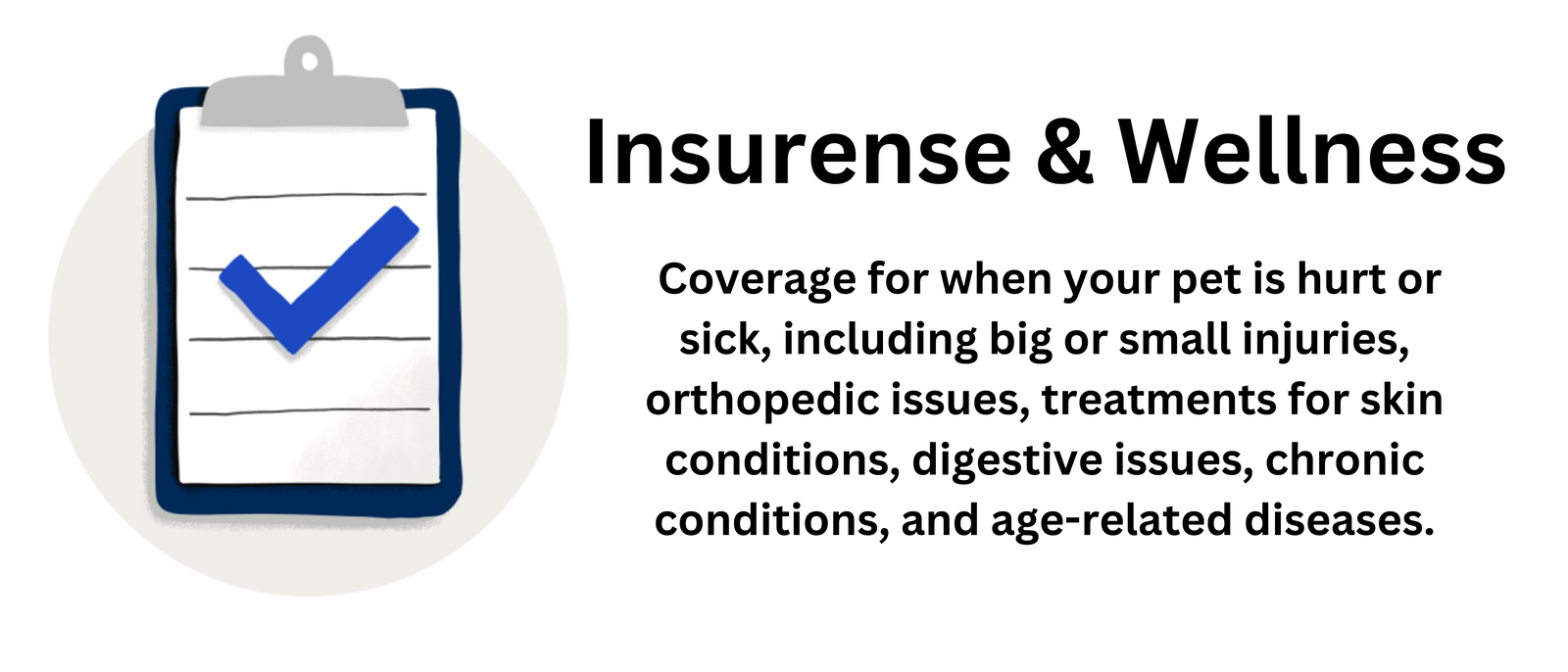 Insurense & Wellness

Coverage for when your pet is hurt or sick, including big or small injuries, orthopedic issues, treatments for skin conditions, digestive issues, chronic conditions, and age-related diseases.